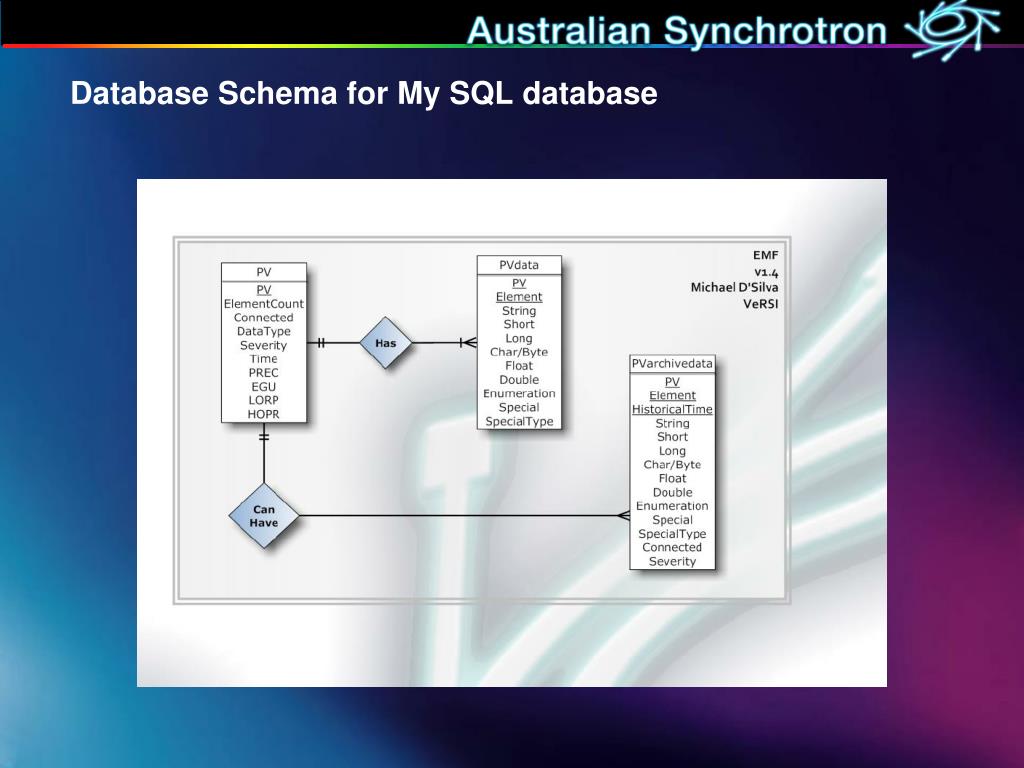 Australian Synchrotron

Database Schema for My SQL database

EMF
v1.4
Michael D'Silva
VeRSI

PV
PV
ElementCount
Connected
DataType
Severity
Time
PREC
EGU
LORP
HOPR

Has

PVdata
PV
Element
String
Short
Long
Char/Byte
Float
Double
Enumeration
Special
SpecialType

Can Have

PVarchivedata
PV
Element
HistoricalTime
String
Short
Long
Char/Byte
Float
Double
Enumeration
Special
SpecialType
Connected
Severity